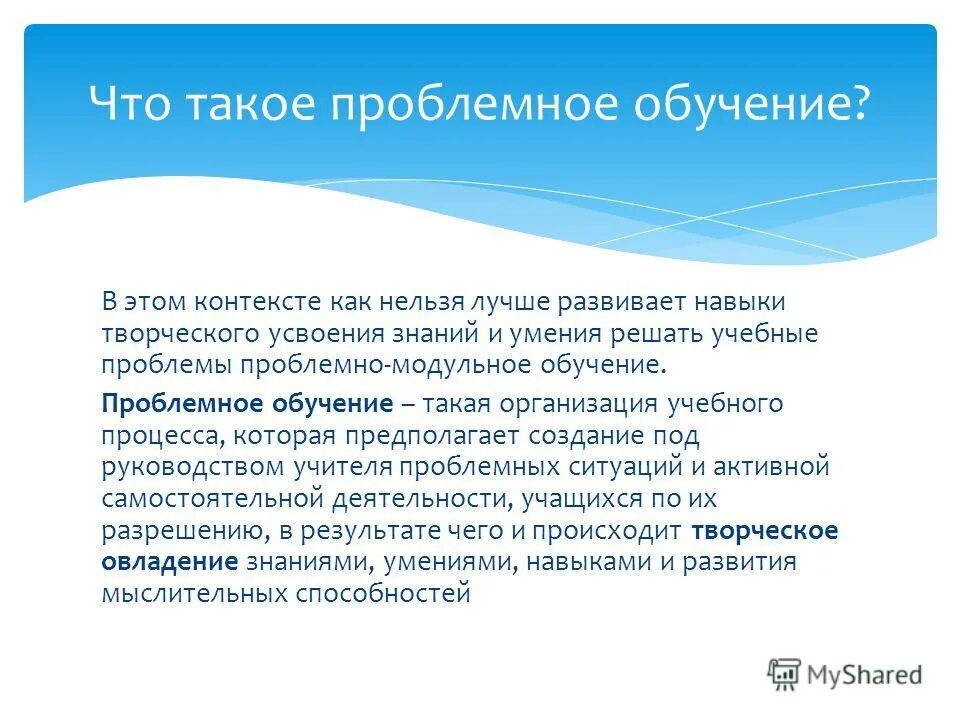 Что такое проблемное обучение?

В этом контексте как нельзя лучше развивает навыки творческого усвоения знаний и умения решать учебные проблемы проблемно-модульное обучение.

Проблемное обучение – такая организация учебного процесса, которая предполагает создание под руководством учителя проблемных ситуаций и активной самостоятельной деятельности, учащихся по их разрешению, в результате чего и происходит творческое овладение знаниями, умениями, навыками и развития мыслительных способностей

MyShared